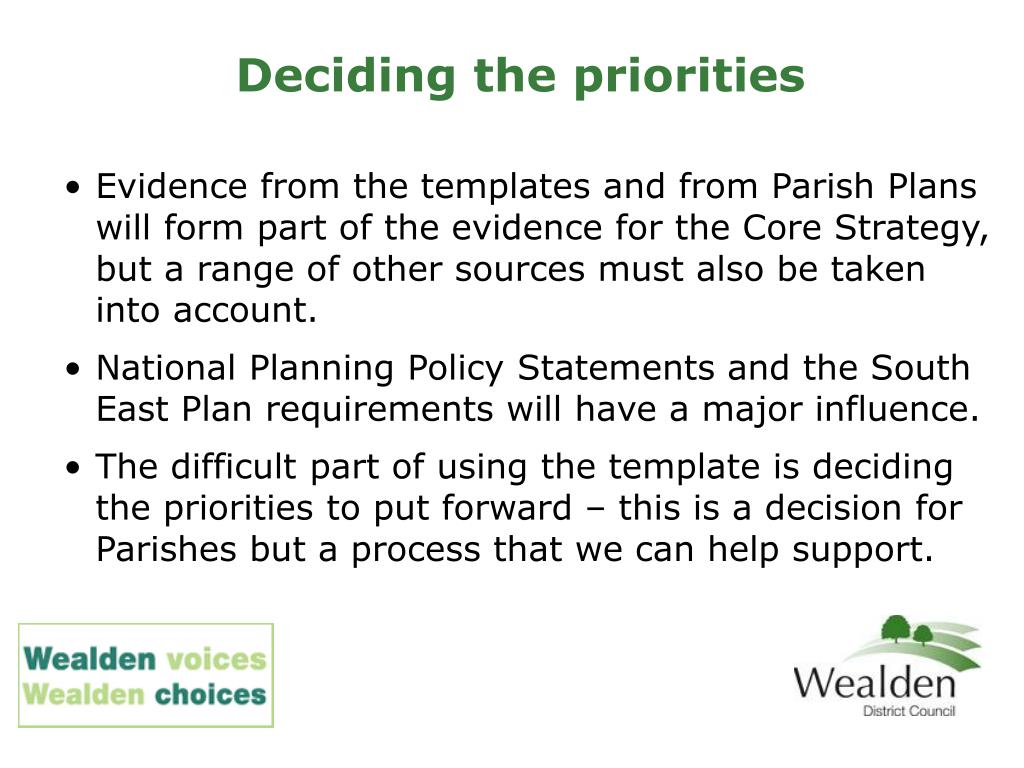 Deciding the priorities

• Evidence from the templates and from Parish Plans will form part of the evidence for the Core Strategy, but a range of other sources must also be taken into account.

• National Planning Policy Statements and the South East Plan requirements will have a major influence.

• The difficult part of using the template is deciding the priorities to put forward – this is a decision for Parishes but a process that we can help support.

Wealden voices
Wealden choices

Wealden
District Council